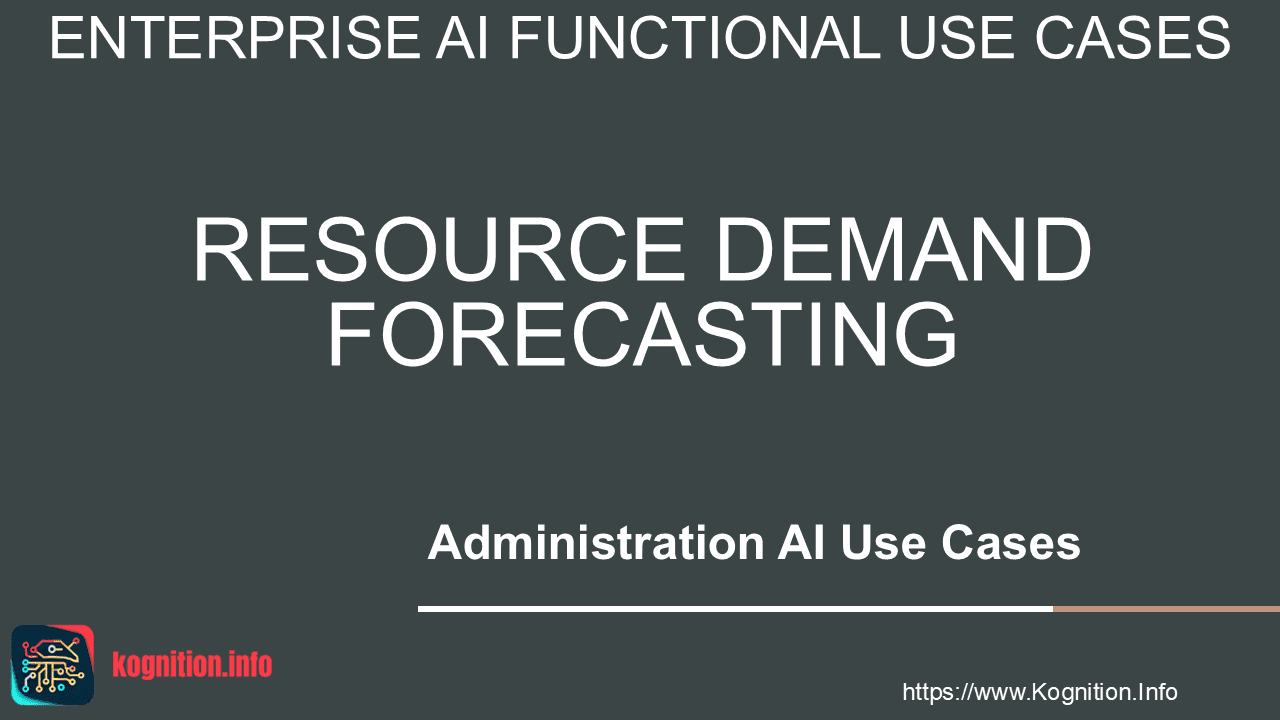 ENTERPRISE AI FUNCTIONAL USE CASES

RESOURCE DEMAND FORECASTING

Administration AI Use Cases

kognition.info

https://www.Kognition.Info